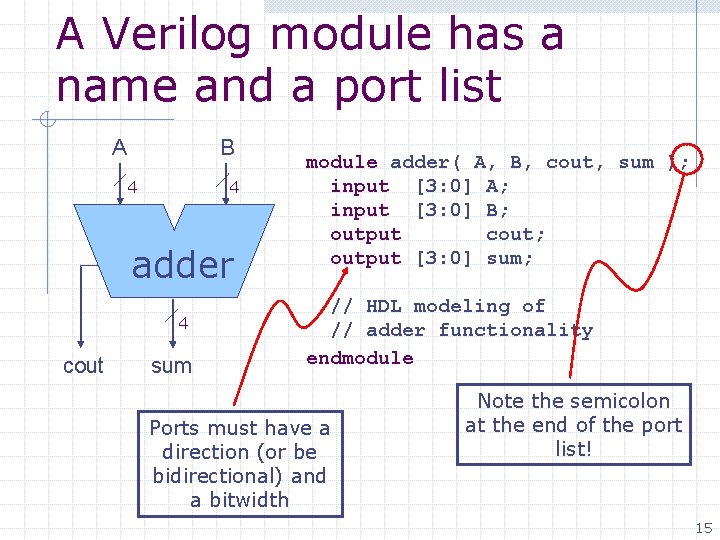 A Verilog module has a name and a port list

A B
4 4
adder
4
cout sum

module adder( A, B, cout, sum );
  input  [3:0] A;
  input  [3:0] B;
  output       cout;
  output [3:0] sum;

  // HDL modeling of
  // adder functionality
endmodule

Ports must have a direction (or be bidirectional) and a bitwidth

Note the semicolon at the end of the port list!

15